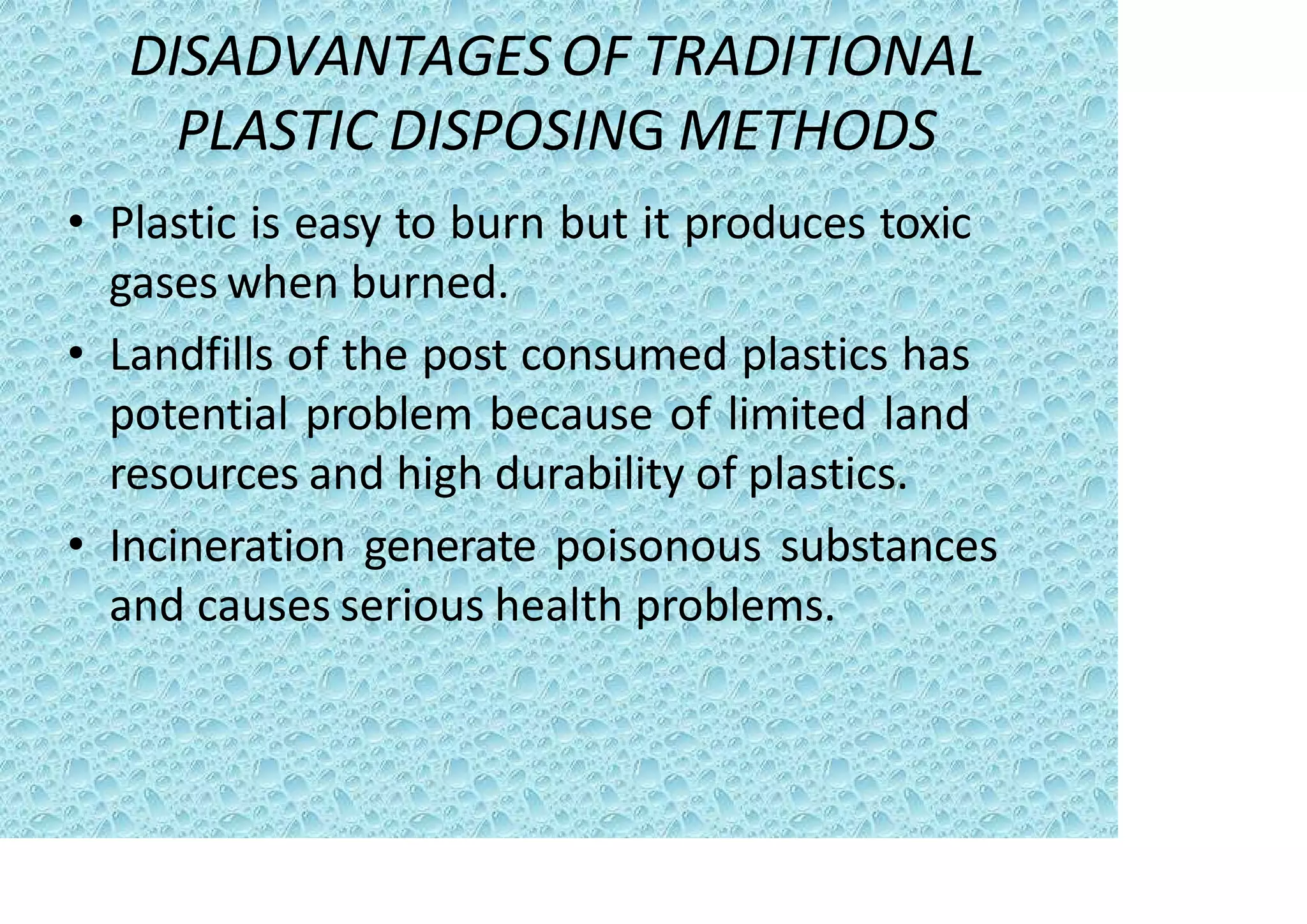 DISADVANTAGES OF TRADITIONAL PLASTIC DISPOSING METHODS

• Plastic is easy to burn but it produces toxic gases when burned.

• Landfills of the post consumed plastics has potential problem because of limited land resources and high durability of plastics.

• Incineration generate poisonous substances and causes serious health problems.